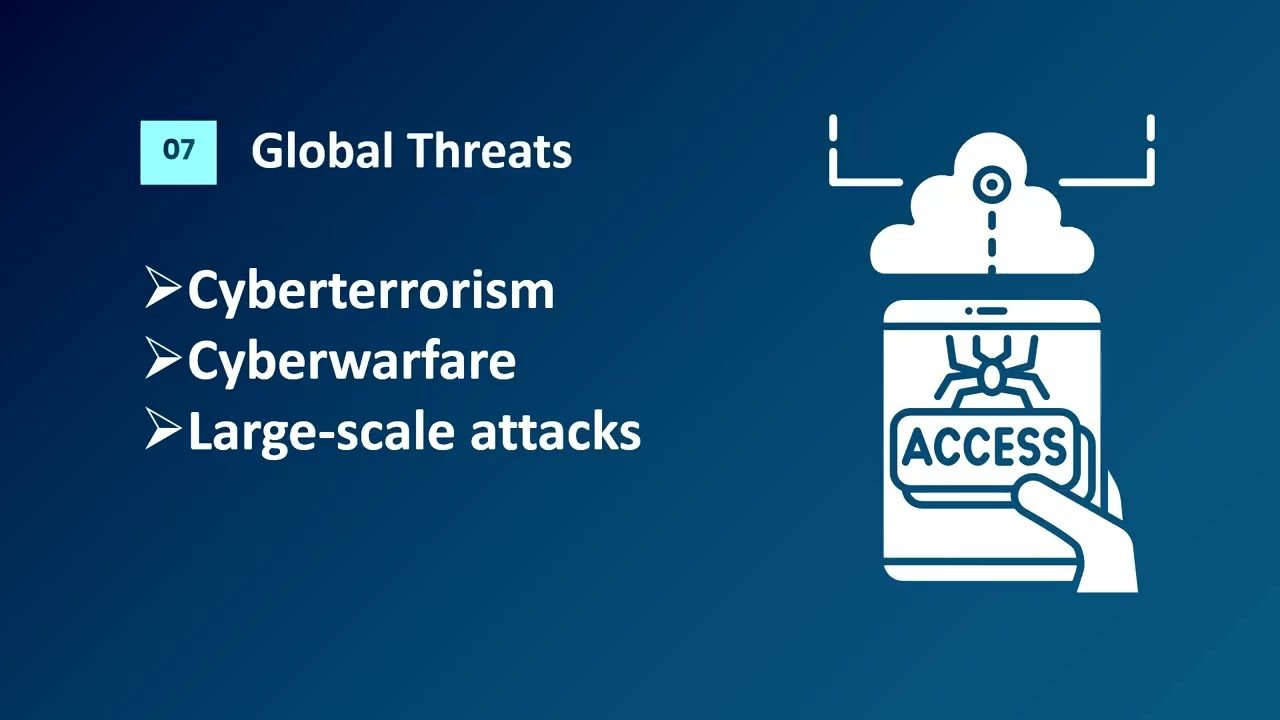 07 Global Threats

➢Cyberterrorism
➢Cyberwarfare
➢Large-scale attacks

ACCESS